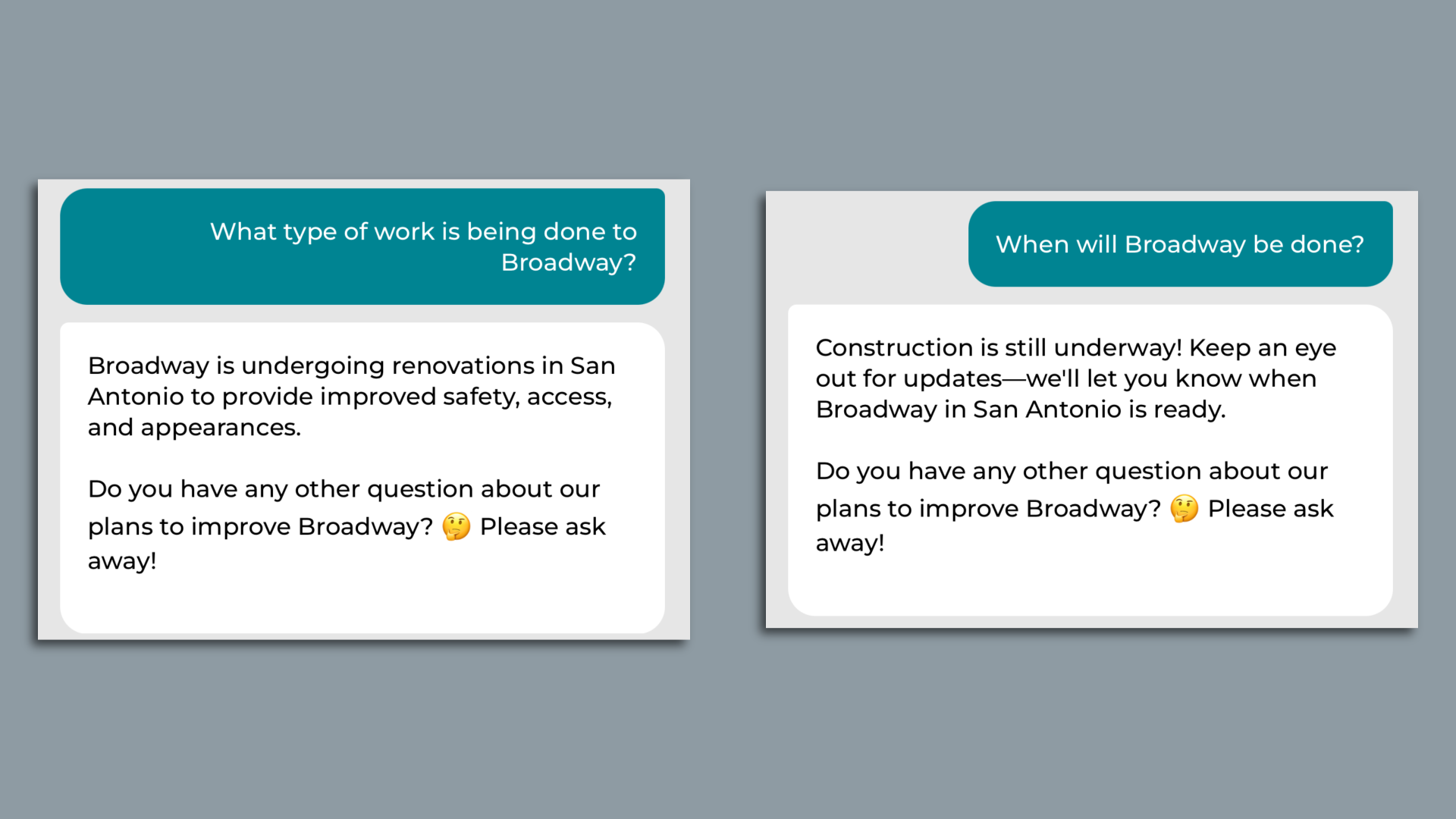 What type of work is being done to Broadway?

Broadway is undergoing renovations in San Antonio to provide improved safety, access, and appearances.

Do you have any other question about our plans to improve Broadway? 🤔 Please ask away!

When will Broadway be done?

Construction is still underway! Keep an eye out for updates—we'll let you know when Broadway in San Antonio is ready.

Do you have any other question about our plans to improve Broadway? 🤔 Please ask away!